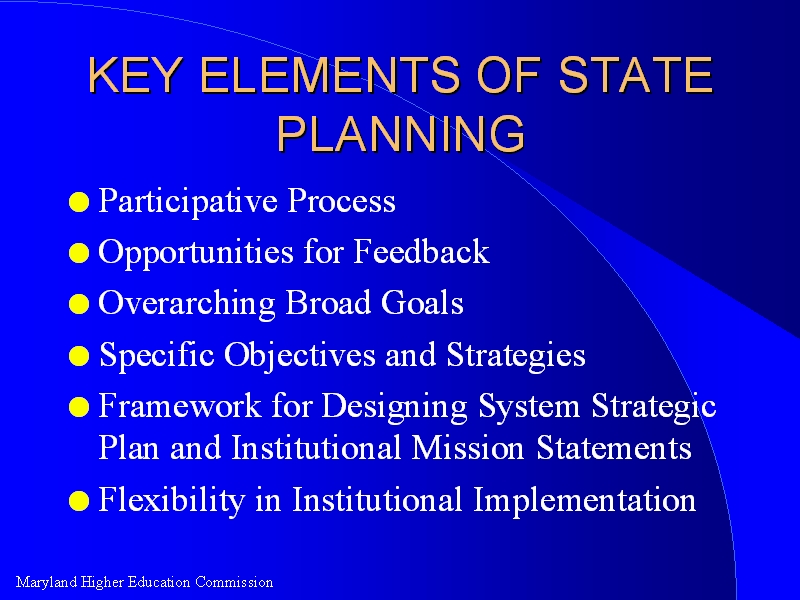 KEY ELEMENTS OF STATE PLANNING

- Participative Process
- Opportunities for Feedback
- Overarching Broad Goals
- Specific Objectives and Strategies
- Framework for Designing System Strategic Plan and Institutional Mission Statements
- Flexibility in Institutional Implementation

Maryland Higher Education Commission